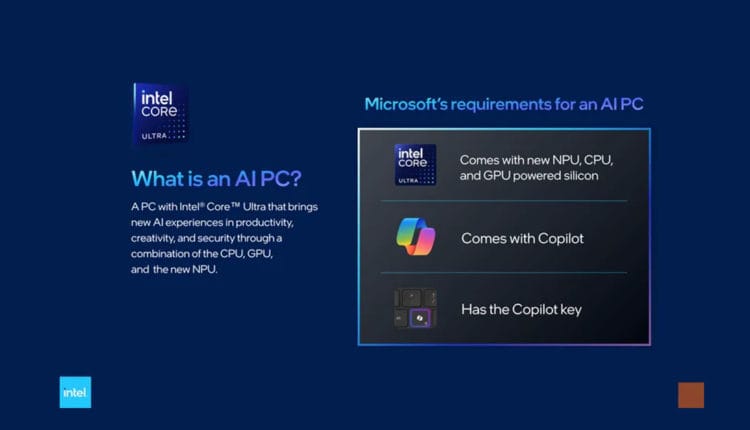 intel CORE ULTRA

What is an AI PC?

A PC with Intel® Core™ Ultra that brings new AI experiences in productivity, creativity, and security through a combination of the CPU, GPU, and the new NPU.

Microsoft's requirements for an AI PC

intel CORE ULTRA

Comes with new NPU, CPU, and GPU powered silicon

Comes with Copilot

Has the Copilot key

intel